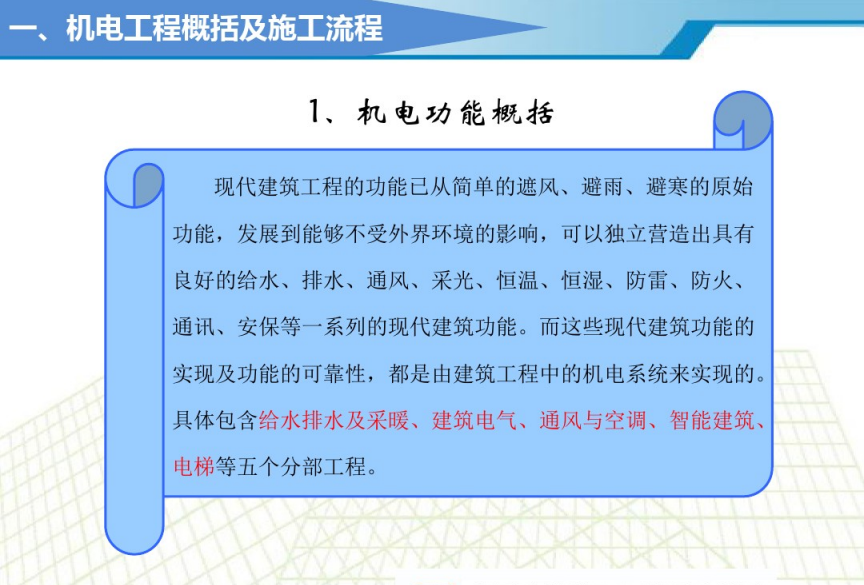 一、机电工程概括及施工流程

1、机电功能概括

现代建筑工程的功能已从简单的遮风、避雨、避寒的原始功能，发展到能够不受外界环境的影响，可以独立营造出具有良好的给水、排水、通风、采光、恒温、恒湿、防雷、防火、通讯、安保等一系列的现代建筑功能。而这些现代建筑功能的实现及功能的可靠性，都是由建筑工程中的机电系统来实现的。具体包含给水排水及采暖、建筑电气、通风与空调、智能建筑、电梯等五个分部工程。